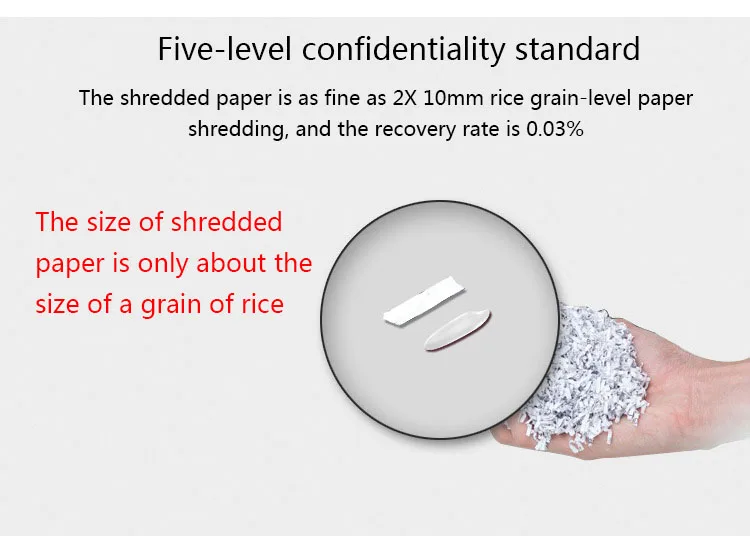 Five-level confidentiality standard

The shredded paper is as fine as 2X 10mm rice grain-level paper shredding, and the recovery rate is 0.03%

The size of shredded paper is only about the size of a grain of rice